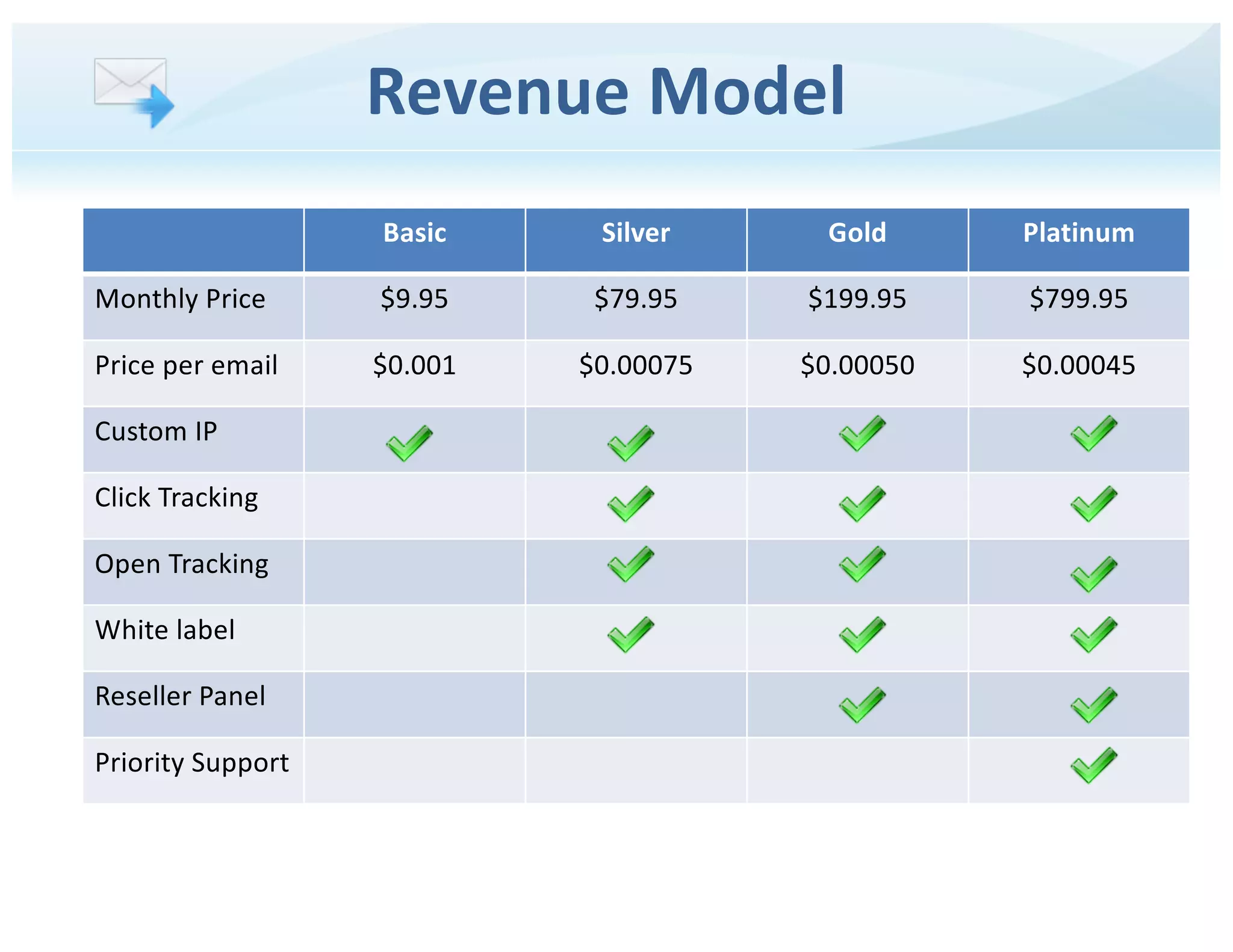 Revenue Model

| | Basic | Silver | Gold | Platinum |
|---|---|---|---|---|
| Monthly Price | \$9.95 | \$79.95 | \$199.95 | \$799.95 |
| Price per email | \$0.001 | \$0.00075 | \$0.00050 | \$0.00045 |
| Custom IP | ✓ | ✓ | ✓ | ✓ |
| Click Tracking | | ✓ | ✓ | ✓ |
| Open Tracking | | ✓ | ✓ | ✓ |
| White label | | ✓ | ✓ | ✓ |
| Reseller Panel | | | ✓ | ✓ |
| Priority Support | | | | ✓ |